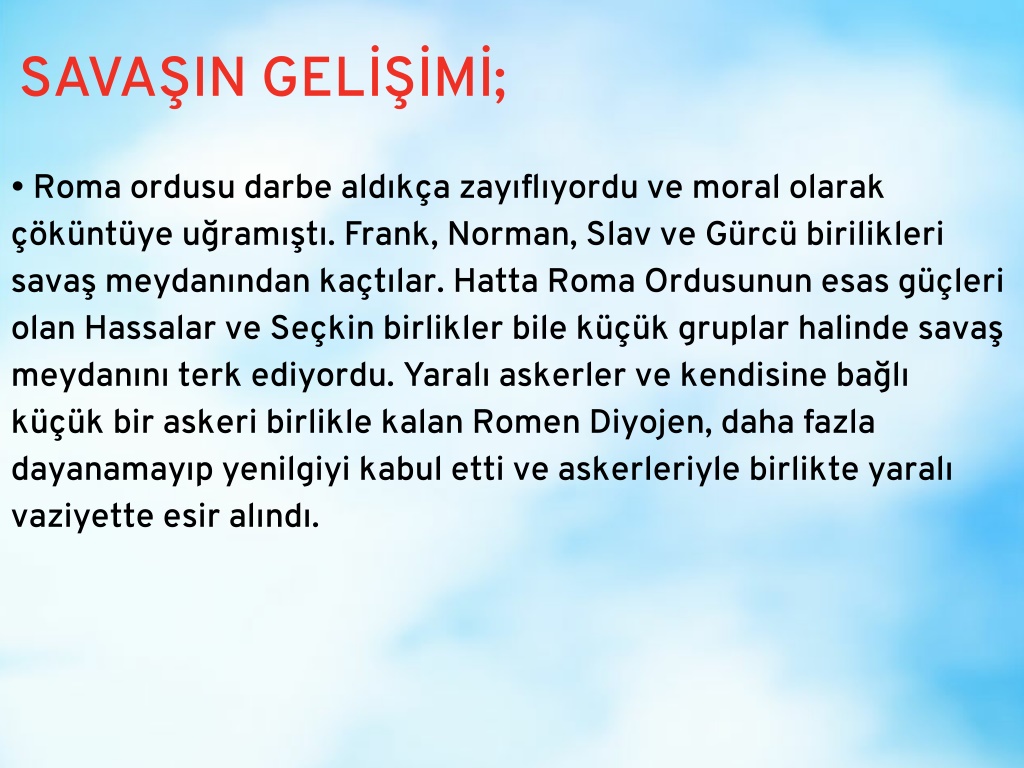 SAVAŞIN GELİŞİMİ;

• Roma ordusu darbe aldıkça zayıflıyordu ve moral olarak çöküntüye uğramıştı. Frank, Norman, Slav ve Gürcü birilikleri savaş meydanından kaçtılar. Hatta Roma Ordusunun esas güçleri olan Hassalar ve Seçkin birlikler bile küçük gruplar halinde savaş meydanını terk ediyordu. Yaralı askerler ve kendisine bağlı küçük bir askeri birlikle kalan Romen Diyojen, daha fazla dayanamayıp yenilgiyi kabul etti ve askerleriyle birlikte yaralı vaziyette esir alındı.